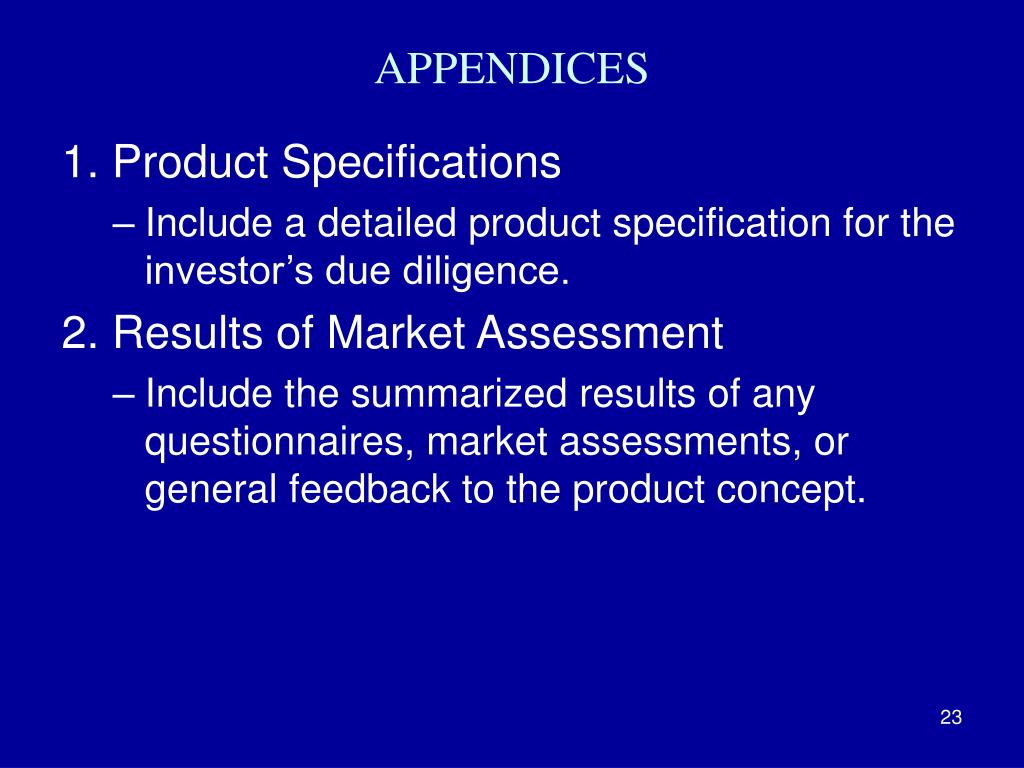 APPENDICES

1. Product Specifications

– Include a detailed product specification for the investor’s due diligence.

2. Results of Market Assessment

– Include the summarized results of any questionnaires, market assessments, or general feedback to the product concept.

23